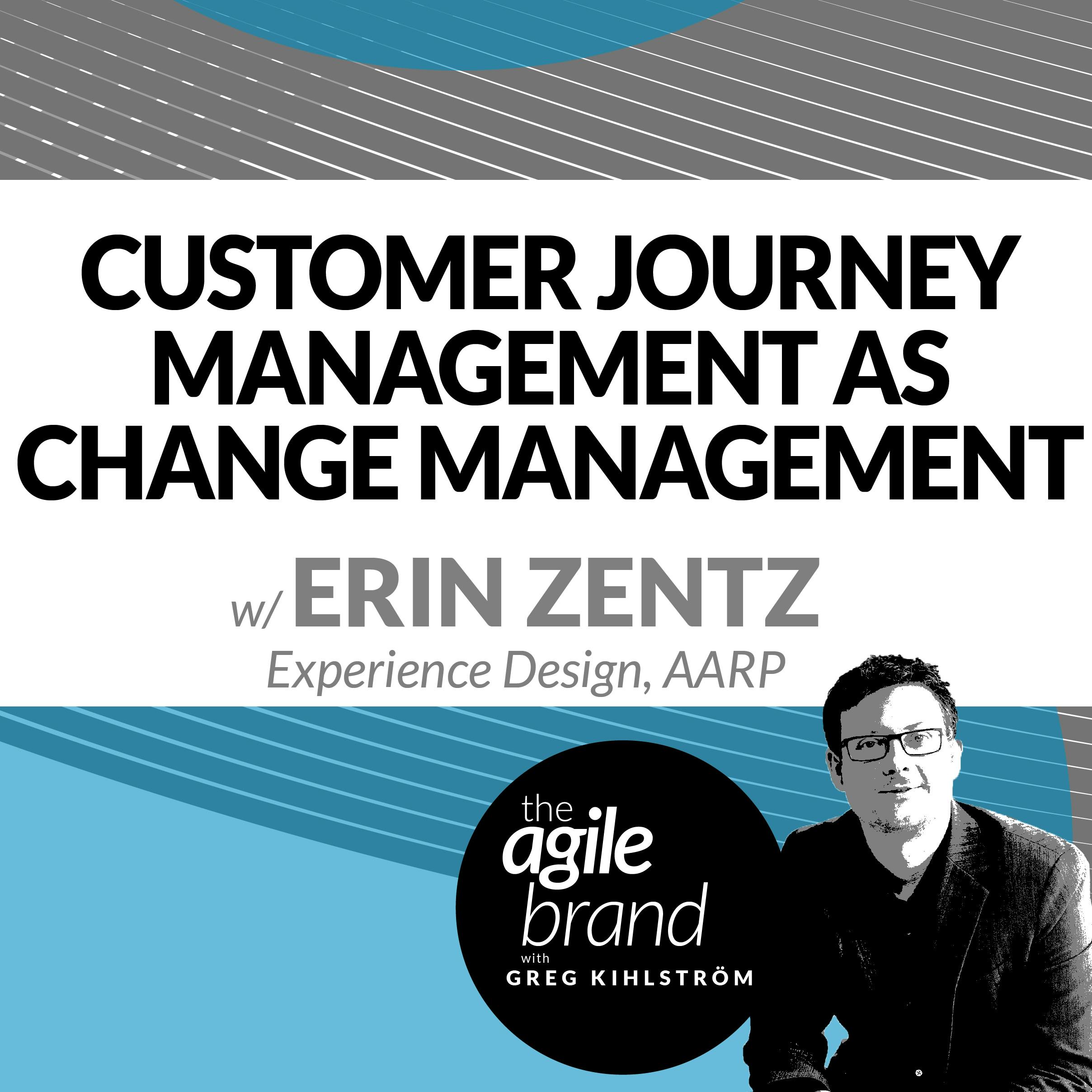 CUSTOMER JOURNEY MANAGEMENT AS CHANGE MANAGEMENT

w/ ERIN ZENTZ

Experience Design, AARP

the agile brand with GREG KIHLSTRÖM